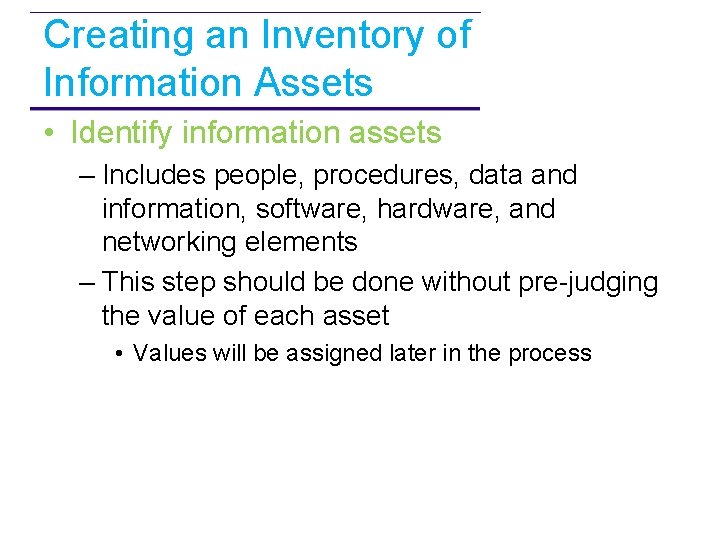 Creating an Inventory of Information Assets

• Identify information assets

– Includes people, procedures, data and information, software, hardware, and networking elements

– This step should be done without pre-judging the value of each asset

• Values will be assigned later in the process